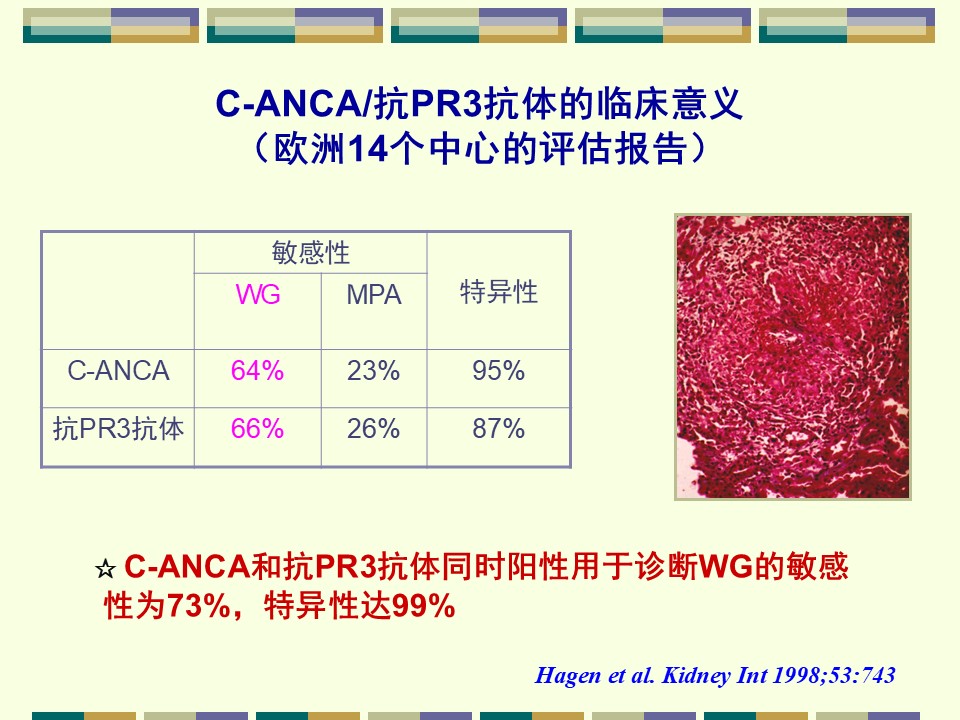 C-ANCA/抗PR3抗体的临床意义
（欧洲14个中心的评估报告）

| | 敏感性 | | 特异性 |
|---|---|---|---|
| | WG | MPA | |
| C-ANCA | 64% | 23% | 95% |
| 抗PR3抗体 | 66% | 26% | 87% |

☆ C-ANCA和抗PR3抗体同时阳性用于诊断WG的敏感性为73%，特异性达99%

Hagen et al. Kidney Int 1998;53:743